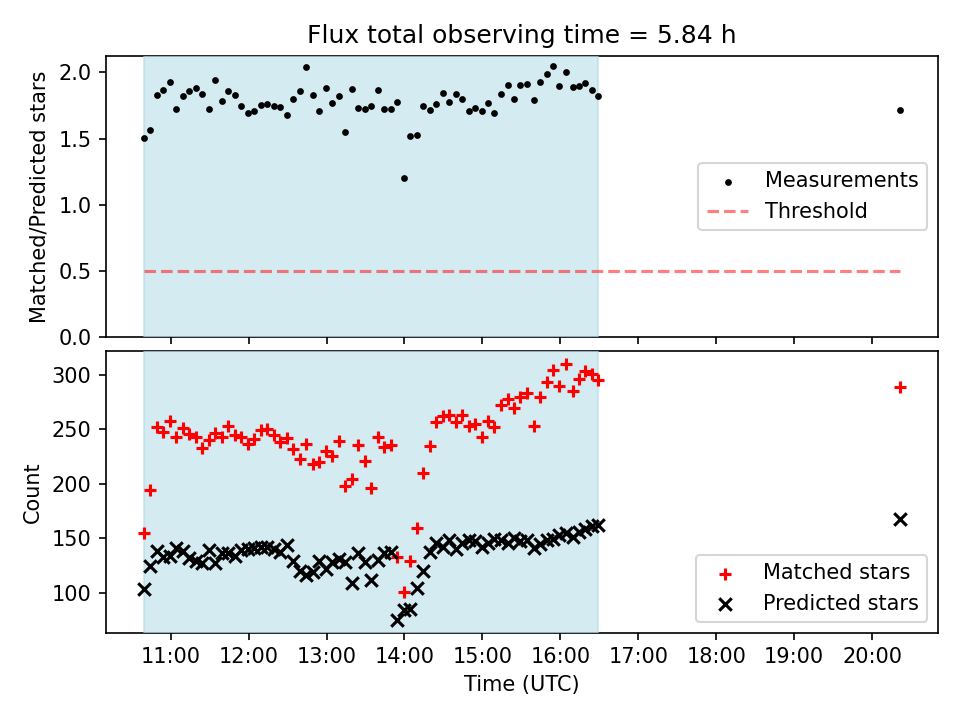 Flux total observing time = 5.84 h

Matched/Predicted stars

2.0
1.5
1.0
0.5
0.0

Measurements
Threshold

Count

300
250
200
150
100

Matched stars
Predicted stars

11:00 12:00 13:00 14:00 15:00 16:00 17:00 18:00 19:00 20:00

Time (UTC)